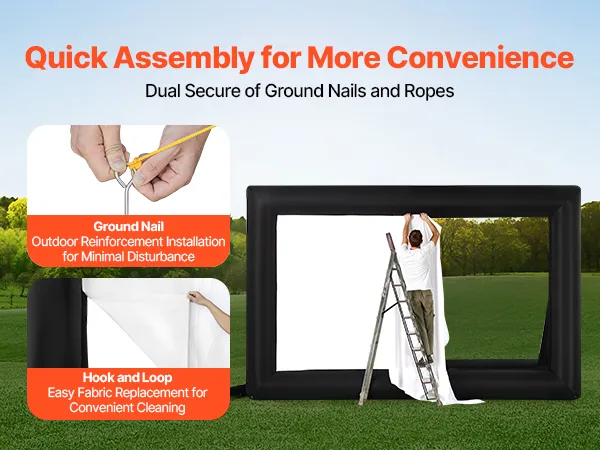 Quick Assembly for More Convenience

Dual Secure of Ground Nails and Ropes

Ground Nail
Outdoor Reinforcement Installation for Minimal Disturbance

Hook and Loop
Easy Fabric Replacement for Convenient Cleaning